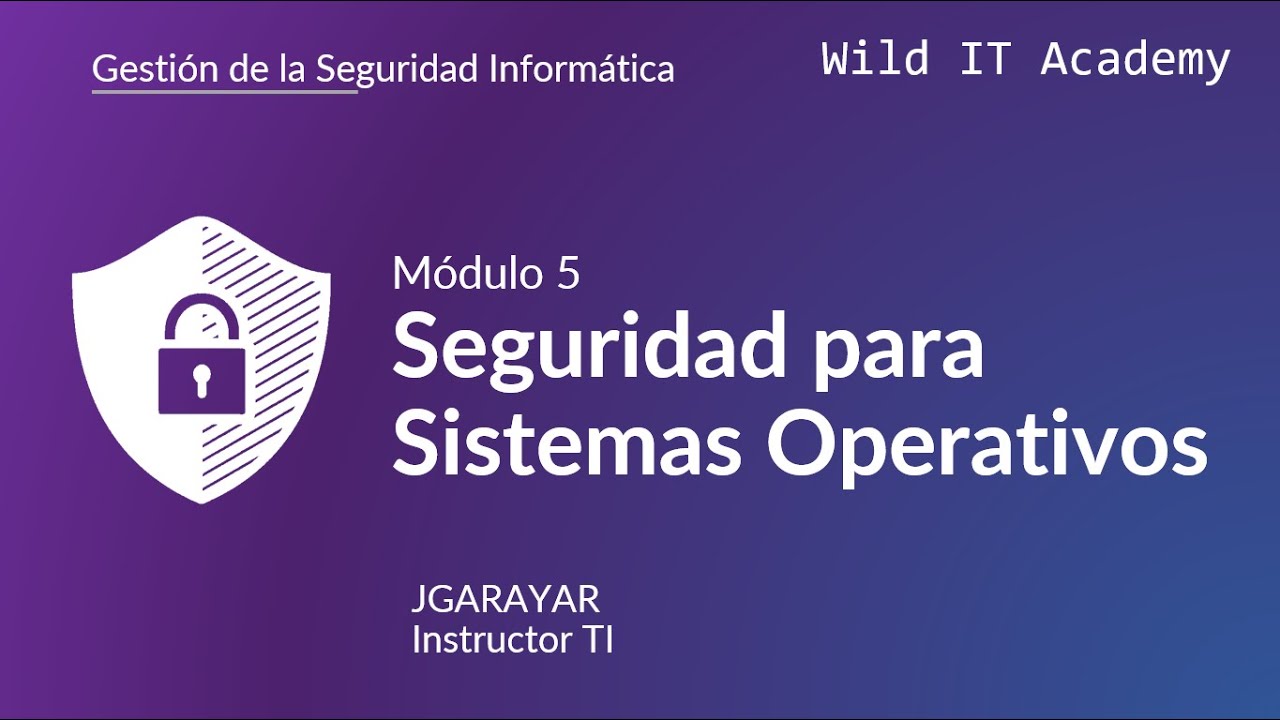 Gestión de la Seguridad Informática

Wild IT Academy

Módulo 5
Seguridad para Sistemas Operativos

JGARAYAR
Instructor TI